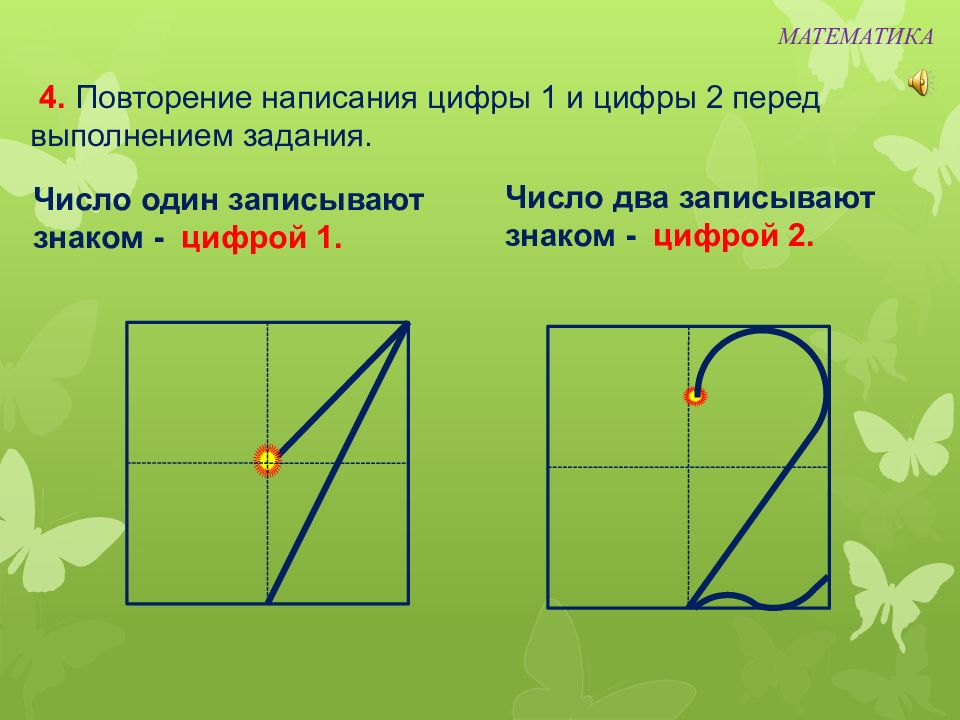 МАТЕМАТИКА

4. Повторение написания цифры 1 и цифры 2 перед выполнением задания.

Число один записывают знаком - цифрой 1.

Число два записывают знаком - цифрой 2.